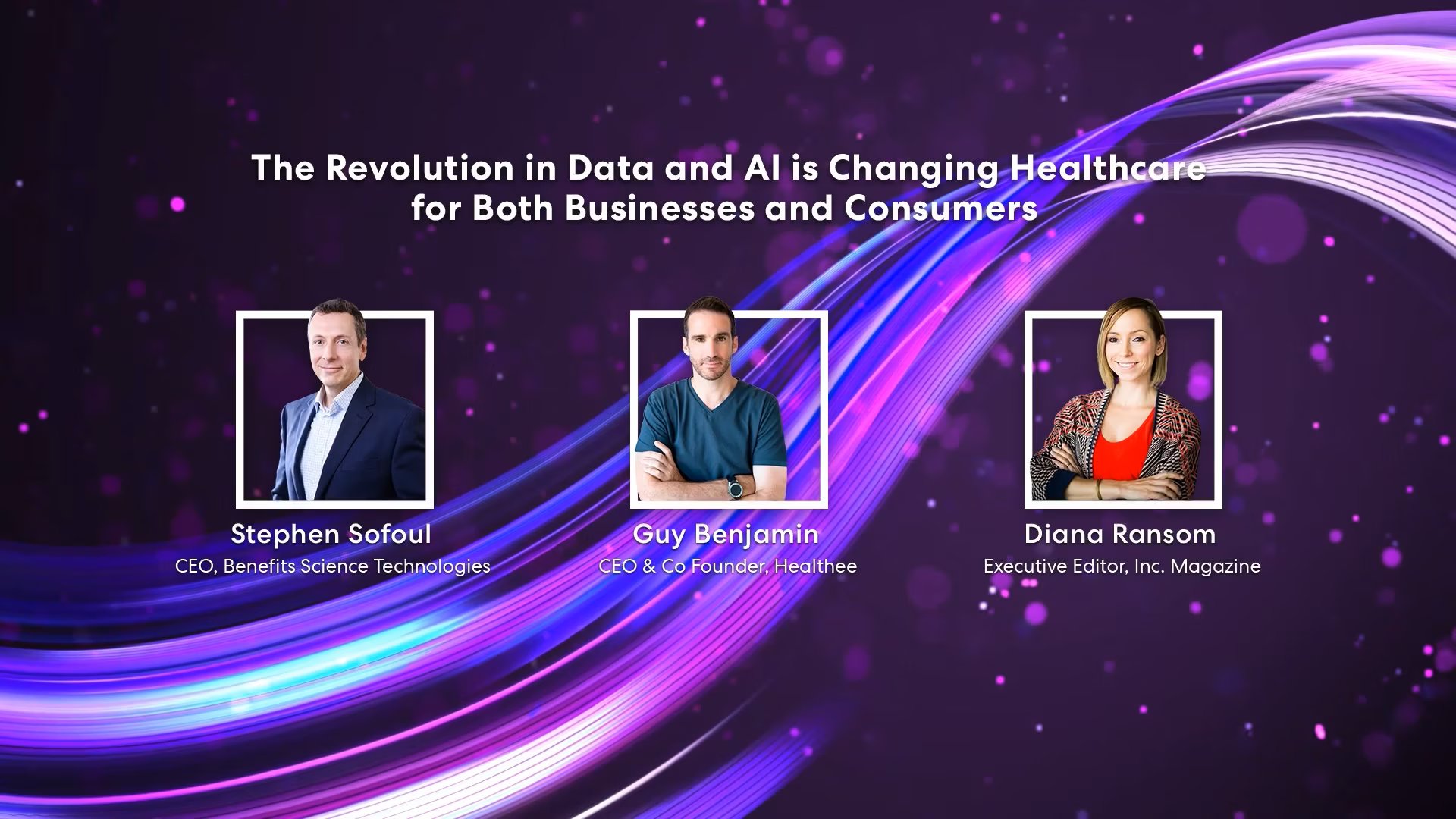 The Revolution in Data and AI is Changing Healthcare for Both Businesses and Consumers

Stephen Sofoul
CEO, Benefits Science Technologies

Guy Benjamin
CEO & Co Founder, Healthee

Diana Ransom
Executive Editor, Inc. Magazine